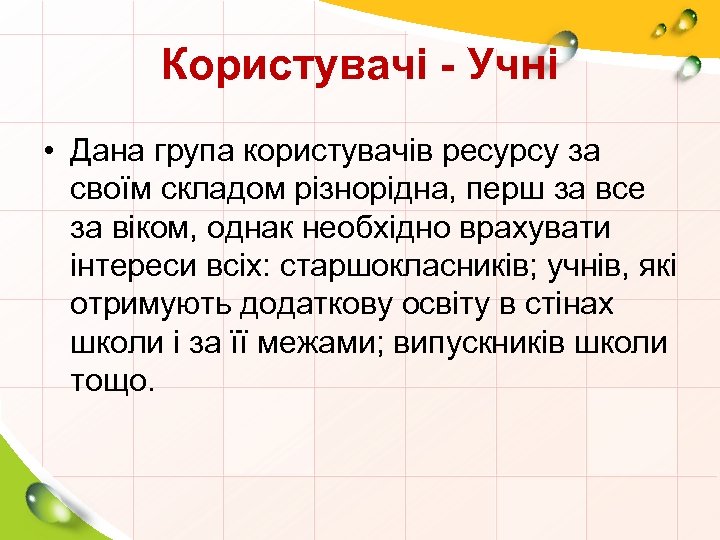 Користувачі - Учні

• Дана група користувачів ресурсу за своїм складом різнорідна, перш за все за віком, однак необхідно врахувати інтереси всіх: старшокласників; учнів, які отримують додаткову освіту в стінах школи і за її межами; випускників школи тощо.